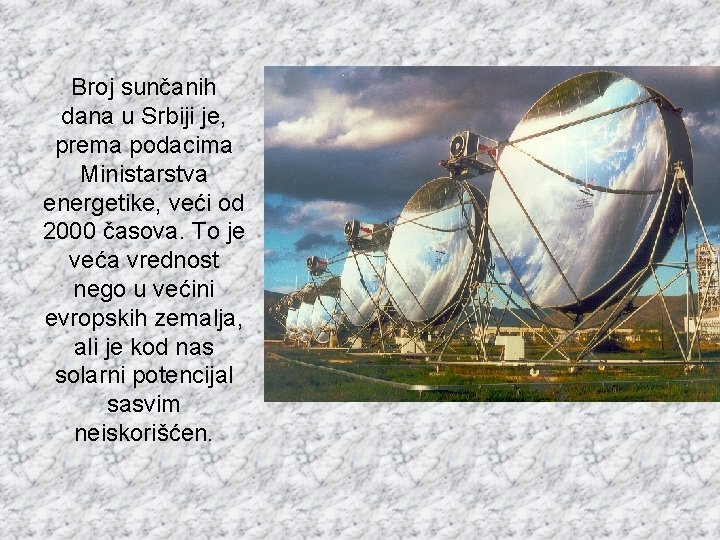 Broj sunčanih dana u Srbiji je, prema podacima Ministarstva energetike, veći od 2000 časova. To je veća vrednost nego u većini evropskih zemalja, ali je kod nas solarni potencijal sasvim neiskorišćen.